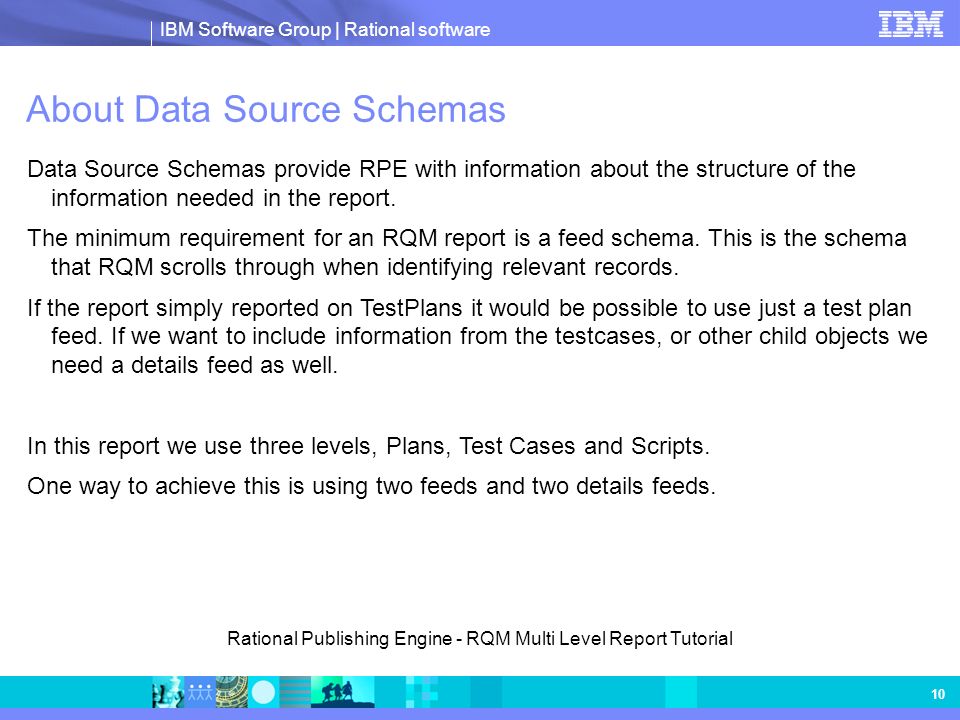 IBM Software Group | Rational software

IBM

About Data Source Schemas

Data Source Schemas provide RPE with information about the structure of the information needed in the report.

The minimum requirement for an RQM report is a feed schema. This is the schema that RQM scrolls through when identifying relevant records.

If the report simply reported on TestPlans it would be possible to use just a test plan feed. If we want to include information from the testcases, or other child objects we need a details feed as well.

In this report we use three levels, Plans, Test Cases and Scripts.

One way to achieve this is using two feeds and two details feeds.

Rational Publishing Engine - RQM Multi Level Report Tutorial

10